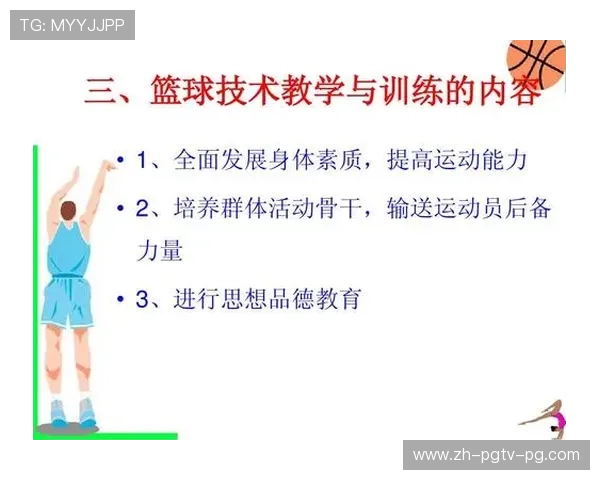 TG: MYYJJPP

三、篮球技术教学与训练的内容

• 1、全面发展身体素质，提高运动能力

• 2、培养群体活动骨干，输送运动员后备力量

• 3、进行思想品德教育

www.zh-pgtv-pg.com